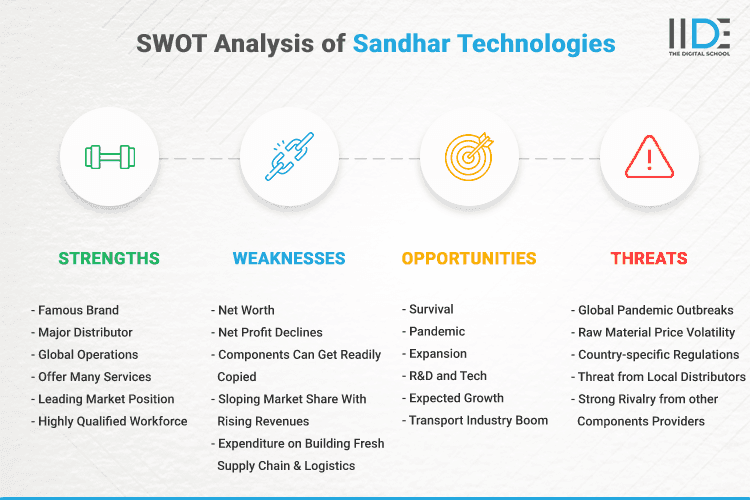 SWOT Analysis of Sandhar Technologies

IIDE
THE DIGITAL SCHOOL

STRENGTHS

- Famous Brand
- Major Distributor
- Global Operations
- Offer Many Services
- Leading Market Position
- Highly Qualified Workforce

WEAKNESSES

- Net Worth
- Net Profit Declines
- Components Can Get Readily Copied
- Sloping Market Share With Rising Revenues
- Expenditure on Building Fresh Supply Chain & Logistics

OPPORTUNITIES

- Survival
- Pandemic
- Expansion
- R&D and Tech
- Expected Growth
- Transport Industry Boom

THREATS

- Global Pandemic Outbreaks
- Raw Material Price Volatility
- Country-specific Regulations
- Threat from Local Distributors
- Strong Rivalry from other Components Providers